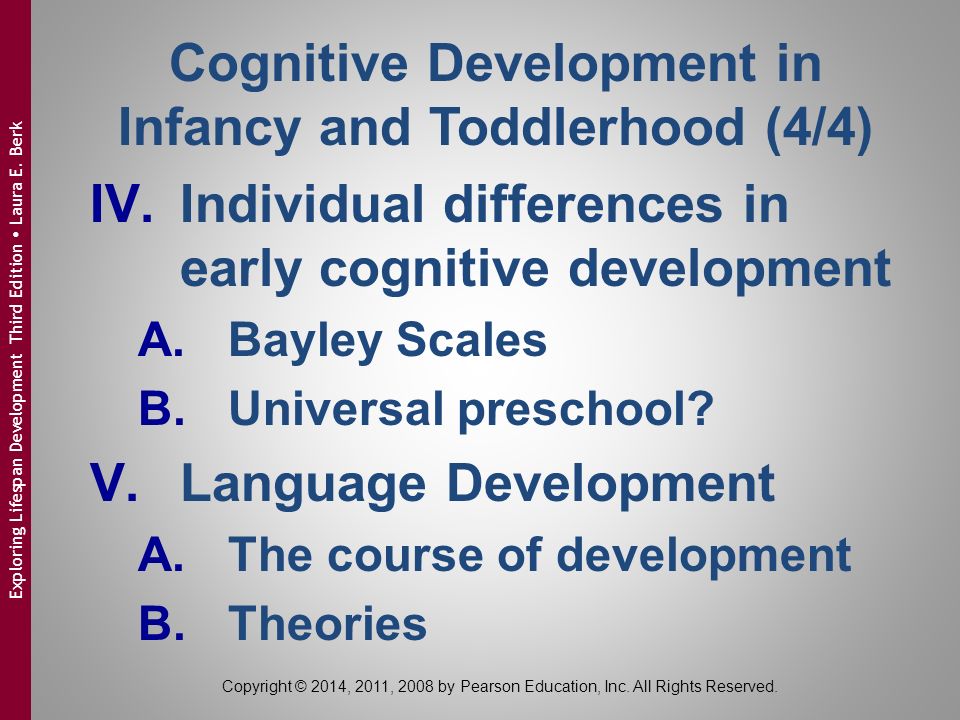 Exploring Lifespan Development Third Edition • Laura E. Berk

Cognitive Development in Infancy and Toddlerhood (4/4)

IV. Individual differences in early cognitive development

A. Bayley Scales

B. Universal preschool?

V. Language Development

A. The course of development

B. Theories

Copyright © 2014, 2011, 2008 by Pearson Education, Inc. All Rights Reserved.